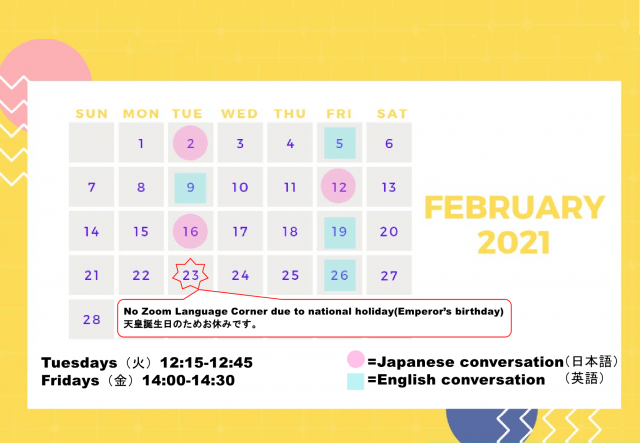 | SUN | MON | TUE | WED | THU | FRI | SAT |
|---|---|---|---|---|---|---|
| | 1 | 2 | 3 | 4 | 5 | 6 |
| 7 | 8 | 9 | 10 | 11 | 12 | 13 |
| 14 | 15 | 16 | 17 | 18 | 19 | 20 |
| 21 | 22 | 23 | 24 | 25 | 26 | 27 |
| 28 | | | | | | |

FEBRUARY 2021

No Zoom Language Corner due to national holiday(Emperor's birthday)
天皇誕生日のためお休みです。

Tuesdays（火）12:15-12:45
Fridays（金）14:00-14:30

=Japanese conversation（日本語）
=English conversation （英語）